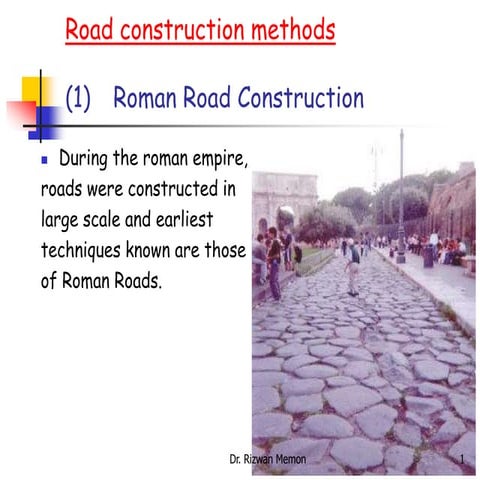 Road construction methods

(1) Roman Road Construction

During the roman empire, roads were constructed in large scale and earliest techniques known are those of Roman Roads.

Dr. Rizwan Memon 1